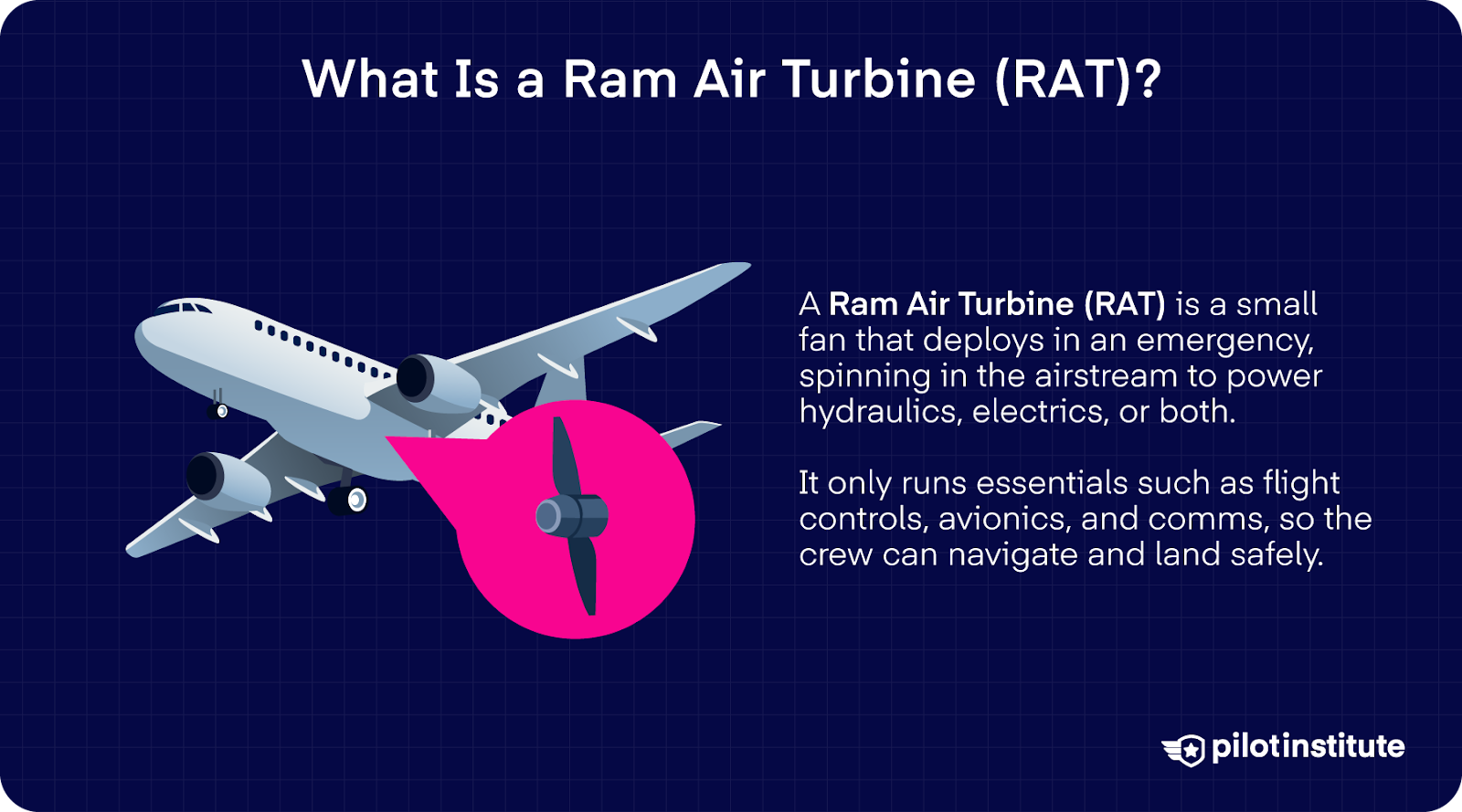 What Is a Ram Air Turbine (RAT)?

A Ram Air Turbine (RAT) is a small fan that deploys in an emergency, spinning in the airstream to power hydraulics, electrics, or both.

It only runs essentials such as flight controls, avionics, and comms, so the crew can navigate and land safely.

pilotinstitute